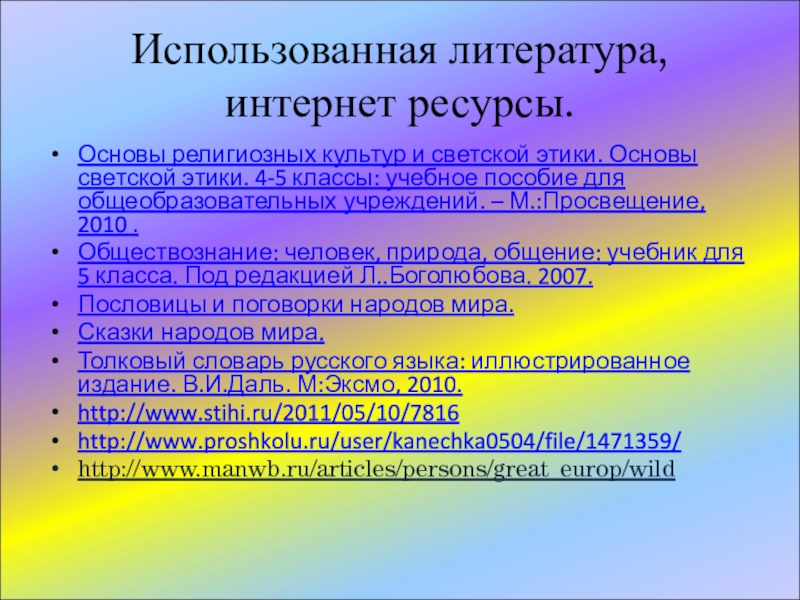 Использованная литература, интернет ресурсы.

• Основы религиозных культур и светской этики. Основы светской этики. 4-5 классы: учебное пособие для общеобразовательных учреждений. – М.:Просвещение, 2010 .
• Обществознание: человек, природа, общение: учебник для 5 класса. Под редакцией Л..Боголюбова. 2007.
• Пословицы и поговорки народов мира.
• Сказки народов мира.
• Толковый словарь русского языка: иллюстрированное издание. В.И.Даль. М:Эксмо, 2010.
• http://www.stihi.ru/2011/05/10/7816
• http://www.proshkolu.ru/user/kanechka0504/file/1471359/
• http://www.manwb.ru/articles/persons/great_europ/wild